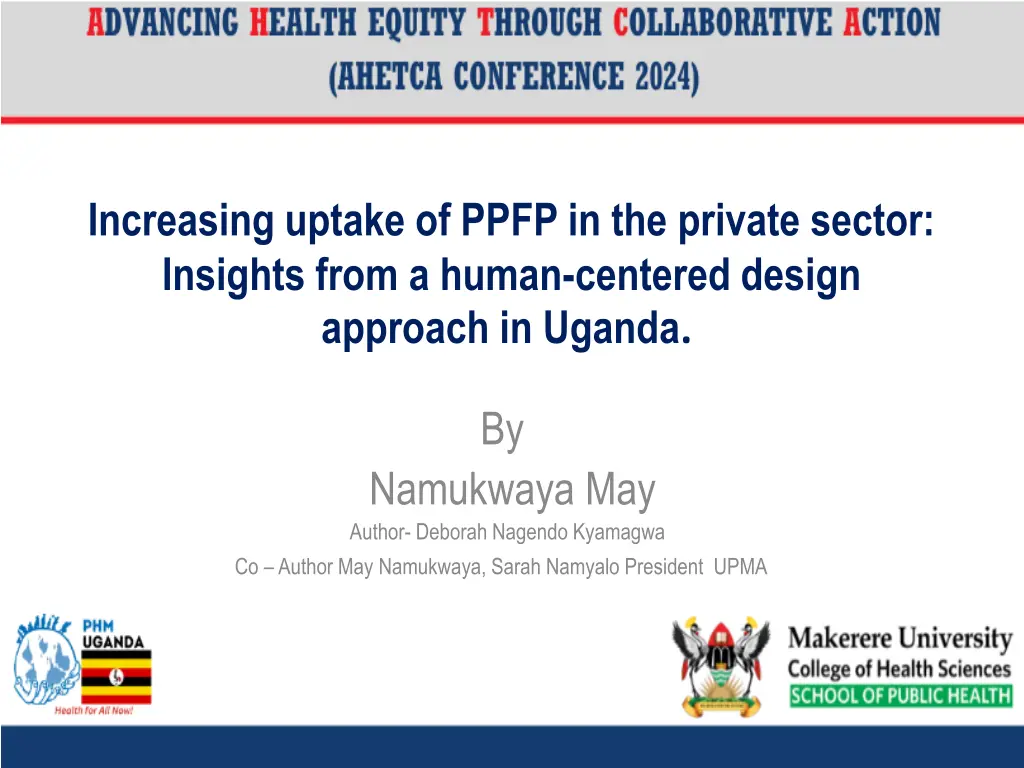 ADVANCING HEALTH EQUITY THROUGH COLLABORATIVE ACTION
(AHETCA CONFERENCE 2024)

Increasing uptake of PPFP in the private sector: Insights from a human-centered design approach in Uganda.

By
Namukwaya May
Author- Deborah Nagendo Kyamagwa
Co – Author May Namukwaya, Sarah Namyalo President UPMA

PHM
UGANDA
Health for All Now!

Makerere University
College of Health Sciences
SCHOOL OF PUBLIC HEALTH